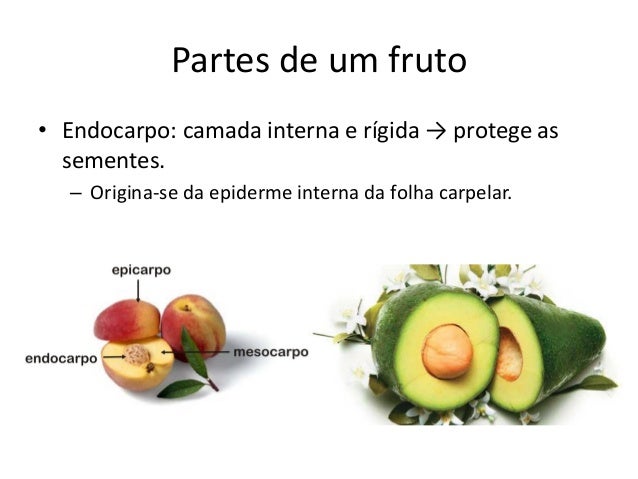 Partes de um fruto

• Endocarpo: camada interna e rígida → protege as sementes.
– Origina-se da epiderme interna da folha carpelar.

epicarpo
endocarpo
mesocarpo